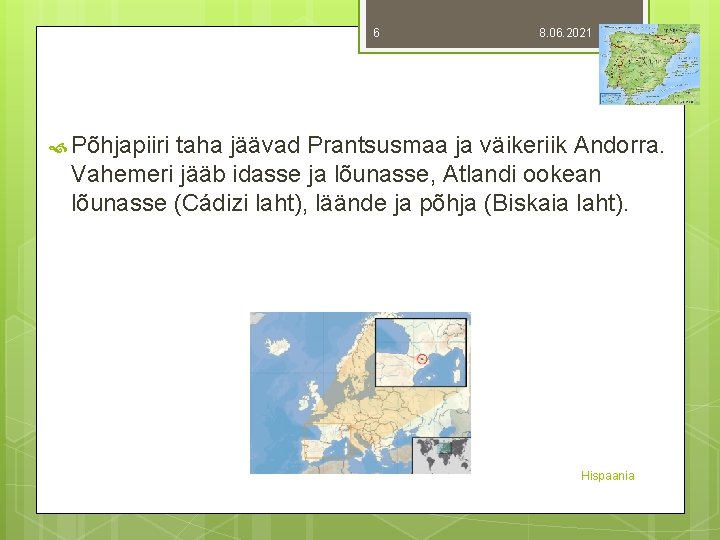 6

8.06.2021

Põhjapiiri taha jäävad Prantsusmaa ja väikeriik Andorra. Vahemeri jääb idasse ja lõunasse, Atlandi ookean lõunasse (Cádizi laht), läände ja põhja (Biskaia laht).

Hispaania